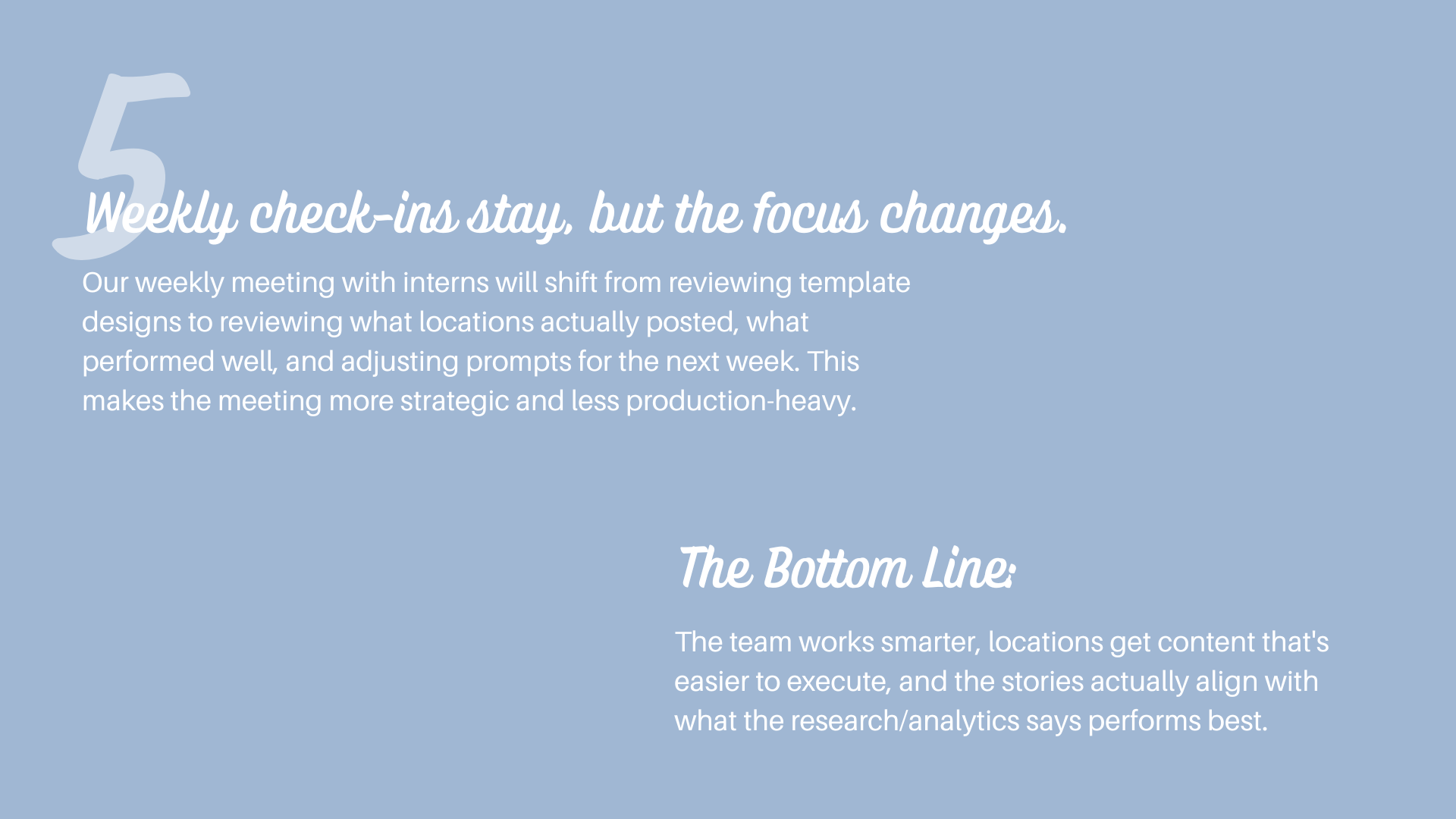 5

Weekly check-ins stay, but the focus changes.

Our weekly meeting with interns will shift from reviewing template designs to reviewing what locations actually posted, what performed well, and adjusting prompts for the next week. This makes the meeting more strategic and less production-heavy.

The Bottom Line:

The team works smarter, locations get content that's easier to execute, and the stories actually align with what the research/analytics says performs best.